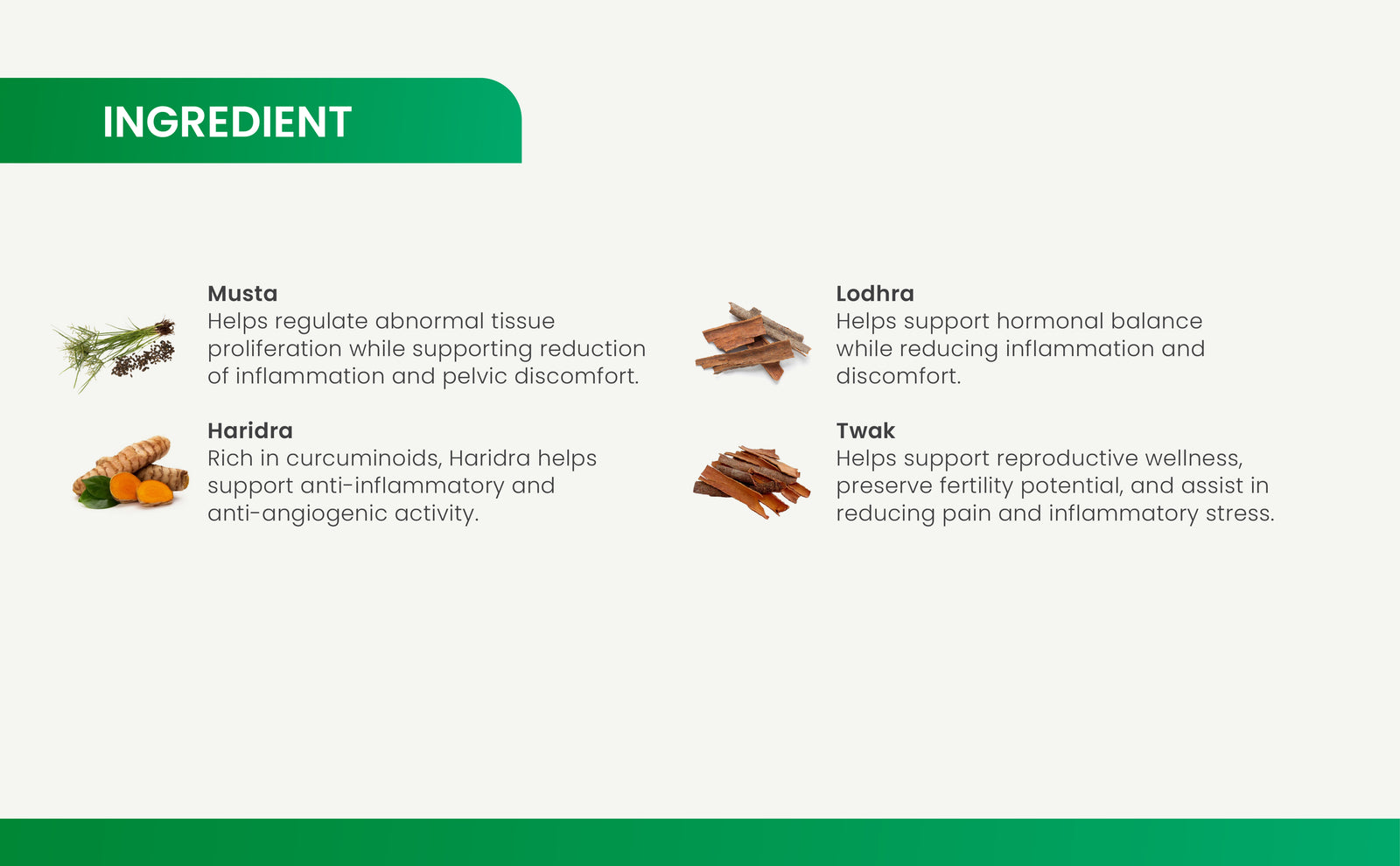 INGREDIENT

Musta
Helps regulate abnormal tissue proliferation while supporting reduction of inflammation and pelvic discomfort.

Haridra
Rich in curcuminoids, Haridra helps support anti-inflammatory and anti-angiogenic activity.

Lodhra
Helps support hormonal balance while reducing inflammation and discomfort.

Twak
Helps support reproductive wellness, preserve fertility potential, and assist in reducing pain and inflammatory stress.